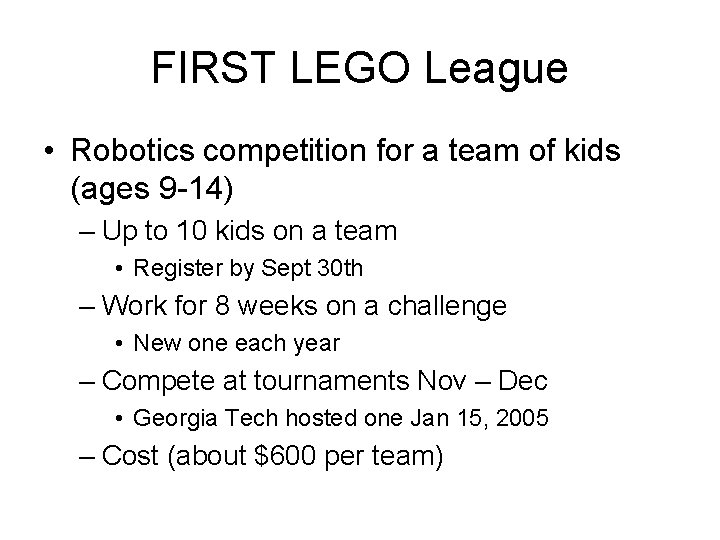 FIRST LEGO League

• Robotics competition for a team of kids (ages 9-14)
– Up to 10 kids on a team
• Register by Sept 30th
– Work for 8 weeks on a challenge
• New one each year
– Compete at tournaments Nov – Dec
• Georgia Tech hosted one Jan 15, 2005
– Cost (about \$600 per team)